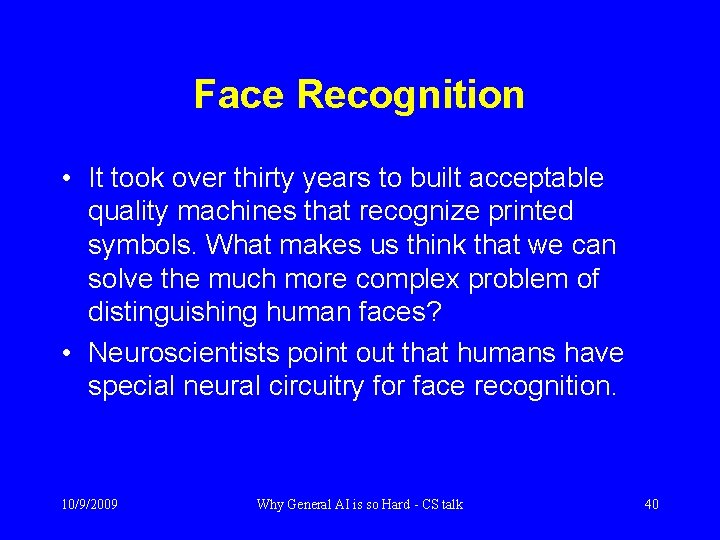 Face Recognition

• It took over thirty years to built acceptable quality machines that recognize printed symbols. What makes us think that we can solve the much more complex problem of distinguishing human faces?

• Neuroscientists point out that humans have special neural circuitry for face recognition.

10/9/2009

Why General AI is so Hard - CS talk

40